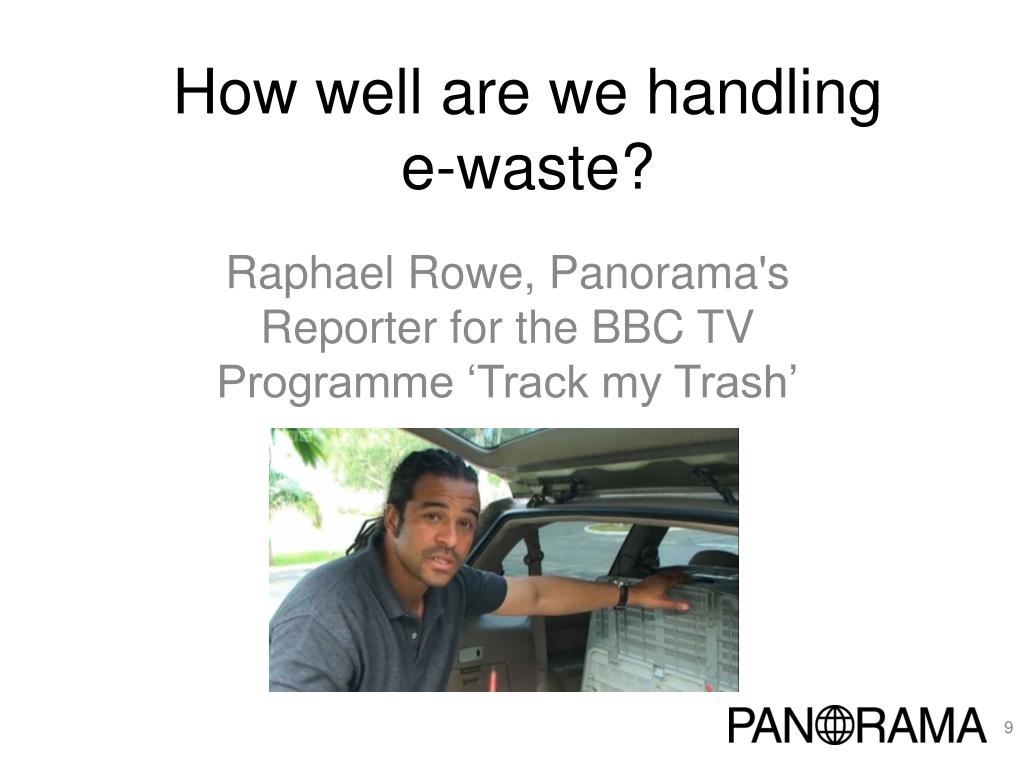 How well are we handling e-waste?

Raphael Rowe, Panorama's Reporter for the BBC TV Programme ‘Track my Trash’

PANORAMA

9